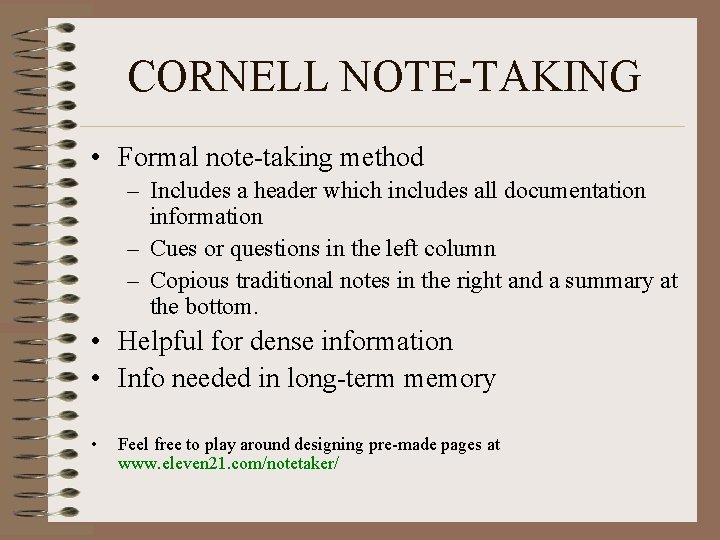 CORNELL NOTE-TAKING

• Formal note-taking method
– Includes a header which includes all documentation information
– Cues or questions in the left column
– Copious traditional notes in the right and a summary at the bottom.
• Helpful for dense information
• Info needed in long-term memory

• Feel free to play around designing pre-made pages at www.eleven21.com/notetaker/